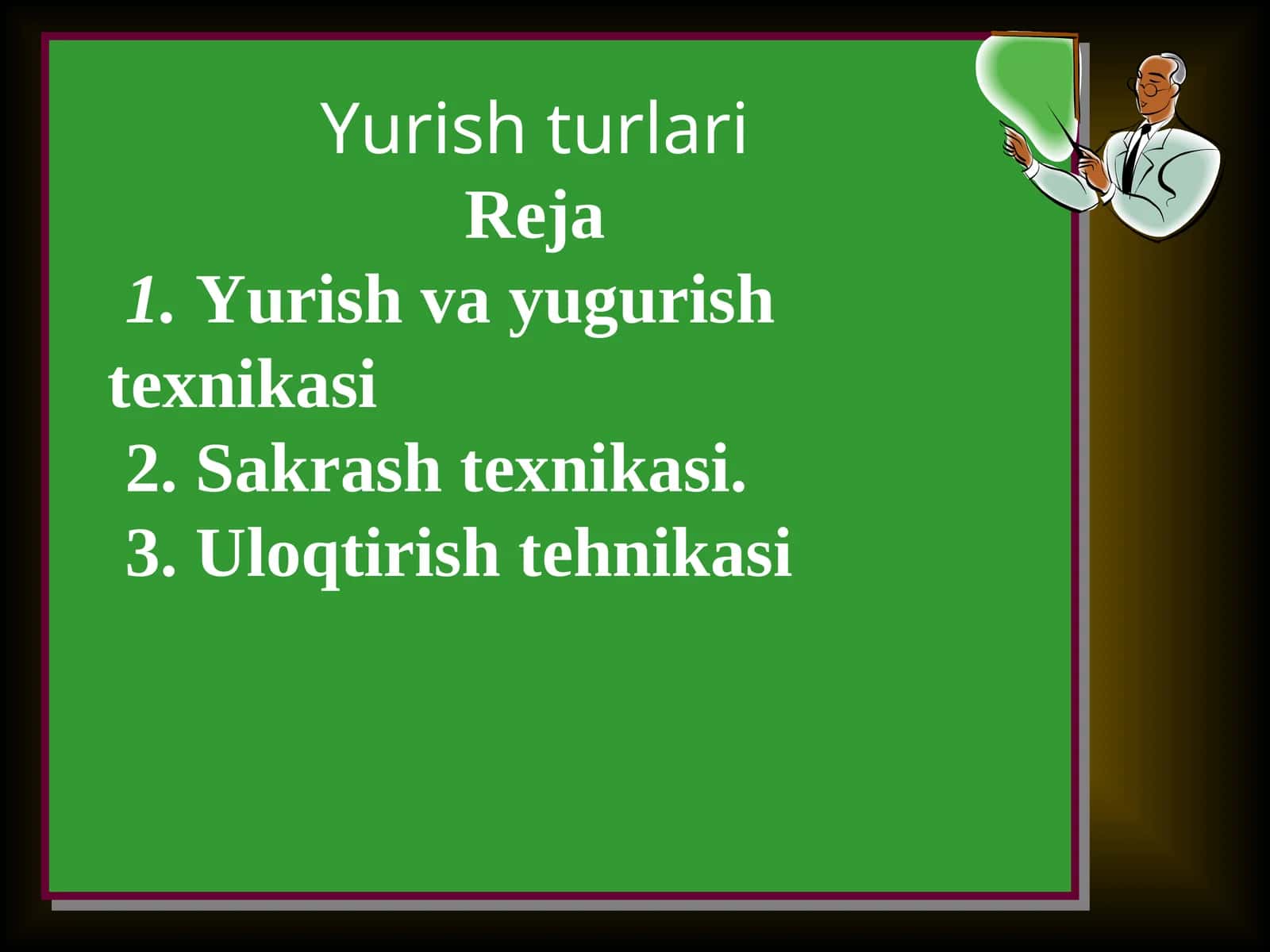 Yurish turlari

Reja

1. Yurish va yugurish texnikasi

2. Sakrash texnikasi.

3. Uloqtirish tehnikasi